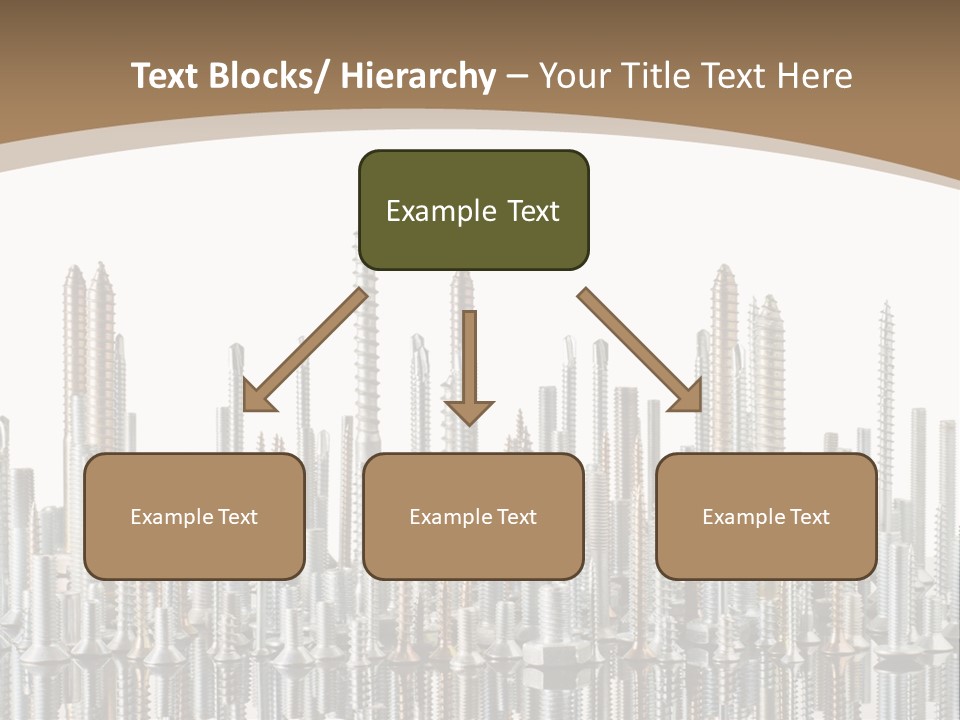 Text Blocks/ Hierarchy – Your Title Text Here

Example Text

Example Text

Example Text

Example Text